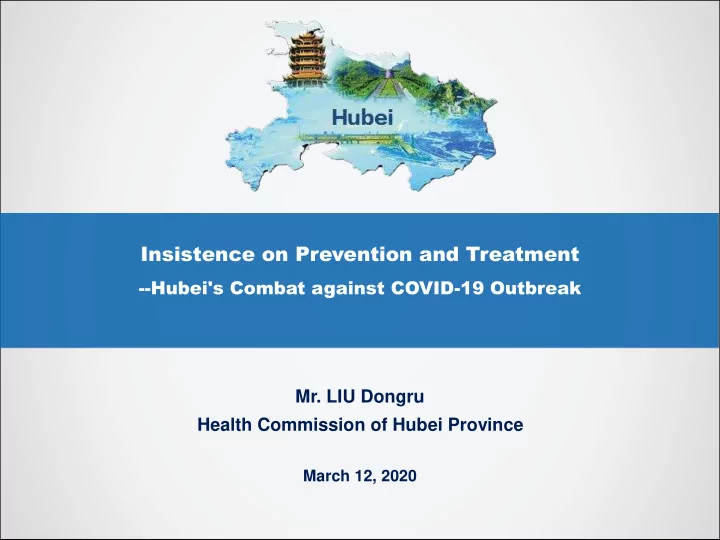 Hubei

Insistence on Prevention and Treatment
--Hubei's Combat against COVID-19 Outbreak

Mr. LIU Dongru
Health Commission of Hubei Province

March 12, 2020